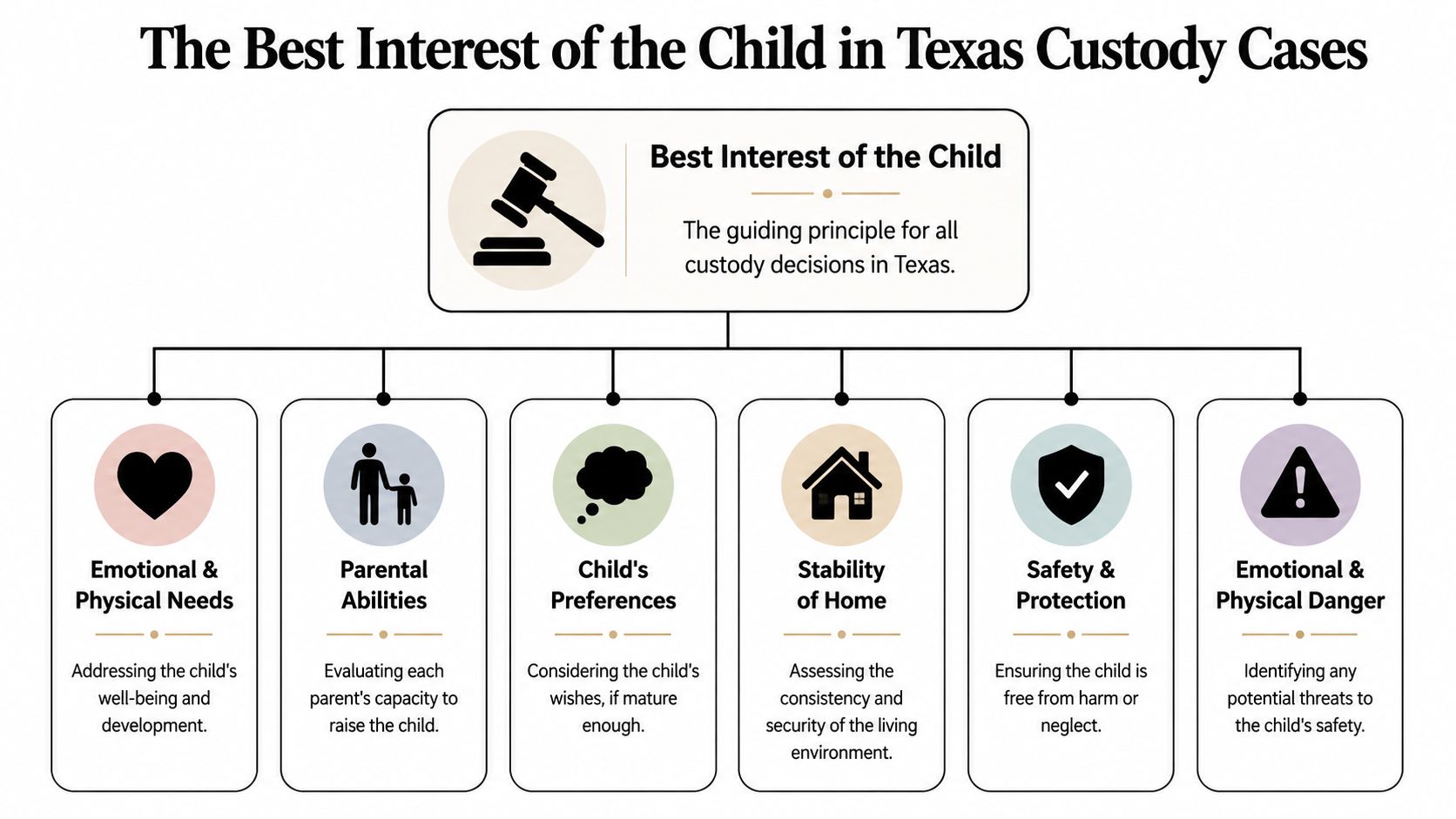 The Best Interest of the Child in Texas Custody Cases

Best Interest of the Child

The guiding principle for all custody decisions in Texas.

Emotional & Physical Needs

Addressing the child's well-being and development.

Parental Abilities

Evaluating each parent's capacity to raise the child.

Child's Preferences

Considering the child's wishes, if mature enough.

Stability of Home

Assessing the consistency and security of the living environment.

Safety & Protection

Ensuring the child is free from harm or neglect.

Emotional & Physical Danger

Identifying any potential threats to the child's safety.